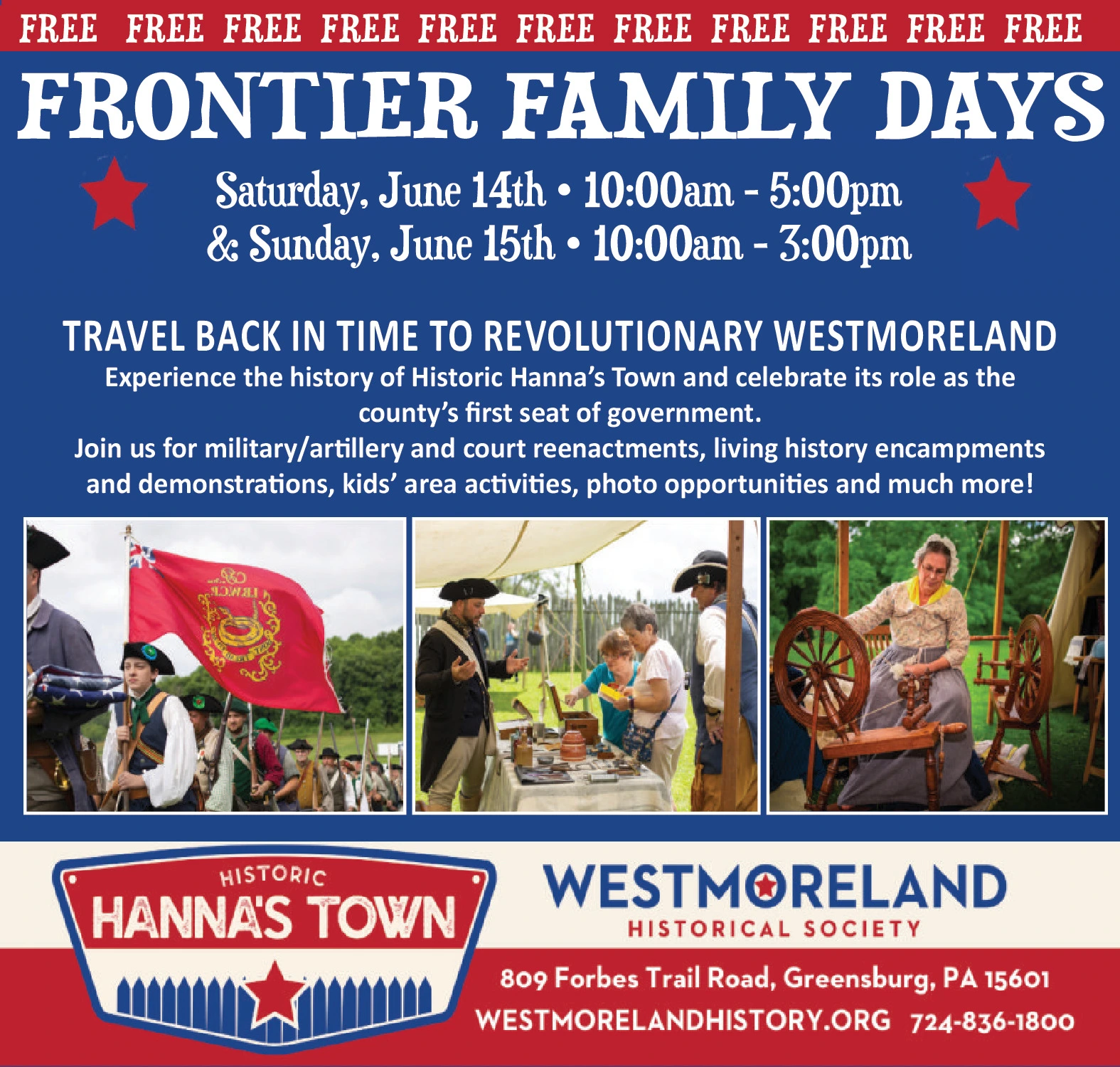 FREE FREE FREE FREE FREE FREE FREE FREE FREE FREE FREE

FRONTIER FAMILY DAYS

Saturday, June 14th • 10:00am - 5:00pm
& Sunday, June 15th • 10:00am - 3:00pm

TRAVEL BACK IN TIME TO REVOLUTIONARY WESTMORELAND

Experience the history of Historic Hanna's Town and celebrate its role as the county's first seat of government.

Join us for military/artillery and court reenactments, living history encampments and demonstrations, kids' area activities, photo opportunities and much more!

HISTORIC
HANNA'S TOWN

WESTMORELAND
HISTORICAL SOCIETY

809 Forbes Trail Road, Greensburg, PA 15601
WESTMORELANDHISTORY.ORG 724-836-1800